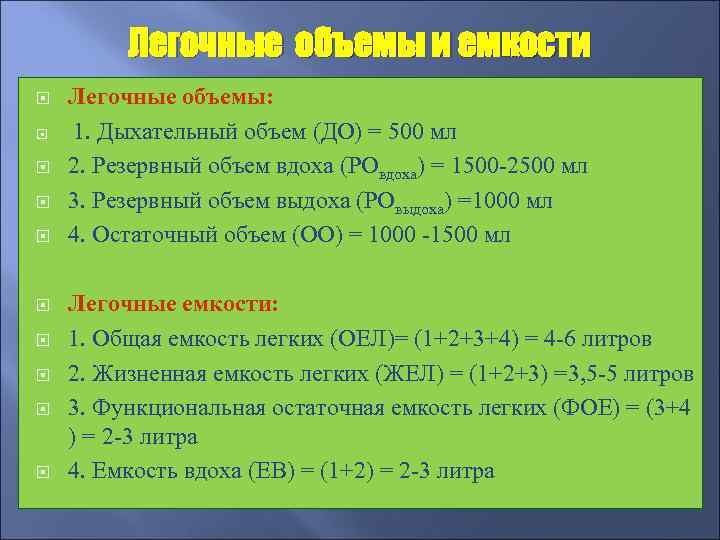 Легочные объемы и емкости

Легочные объемы:

1. Дыхательный объем (ДО) = 500 мл

2. Резервный объем вдоха ($РО_{вдоха}$) = 1500-2500 мл

3. Резервный объем выдоха ($РО_{выдоха}$) =1000 мл

4. Остаточный объем (ОО) = 1000 -1500 мл

Легочные емкости:

1. Общая емкость легких (ОЕЛ)= (1+2+3+4) = 4-6 литров

2. Жизненная емкость легких (ЖЕЛ) = (1+2+3) =3,5-5 литров

3. Функциональная остаточная емкость легких (ФОЕ) = (3+4 ) = 2-3 литра

4. Емкость вдоха (ЕВ) = (1+2) = 2-3 литра